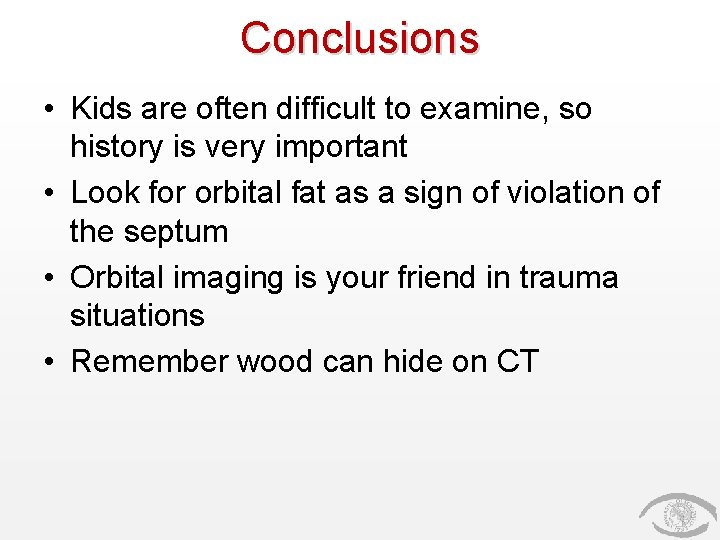 Conclusions

• Kids are often difficult to examine, so history is very important

• Look for orbital fat as a sign of violation of the septum

• Orbital imaging is your friend in trauma situations

• Remember wood can hide on CT